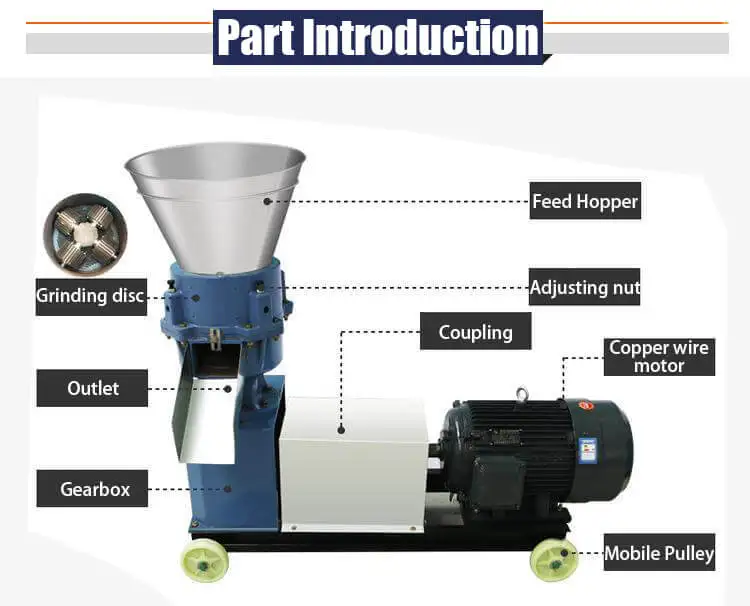 Part Introduction

Feed Hopper

Grinding disc

Adjusting nut

Coupling

Copper wire motor

Outlet

Gearbox

Mobile Pulley